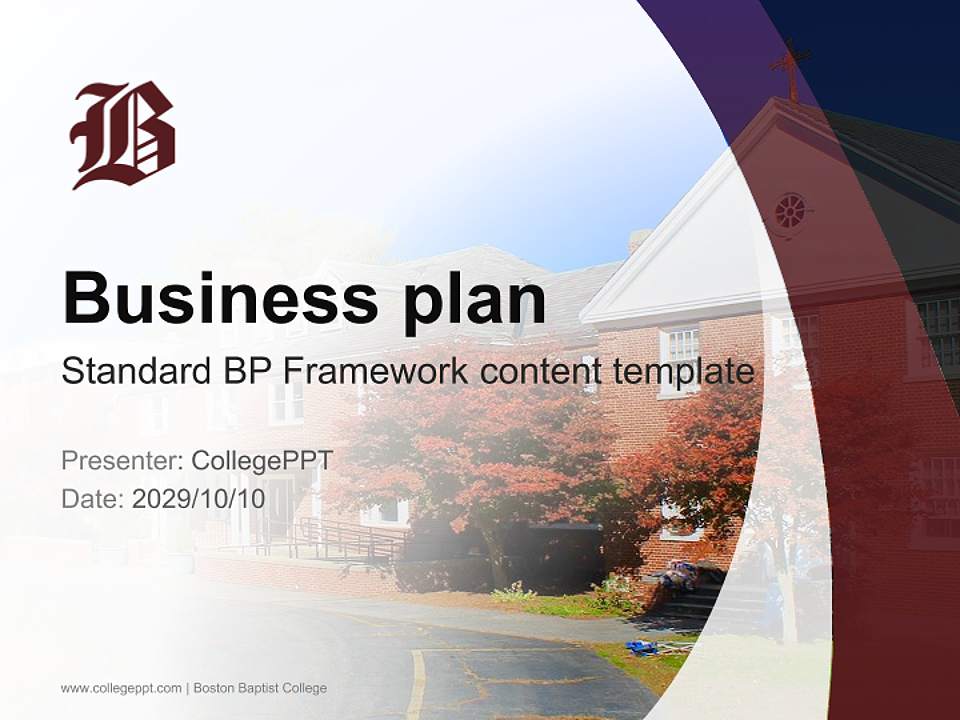 B

Business plan

Standard BP Framework content template

Presenter: CollegePPT
Date: 2029/10/10

www.collegeppt.com | Boston Baptist College